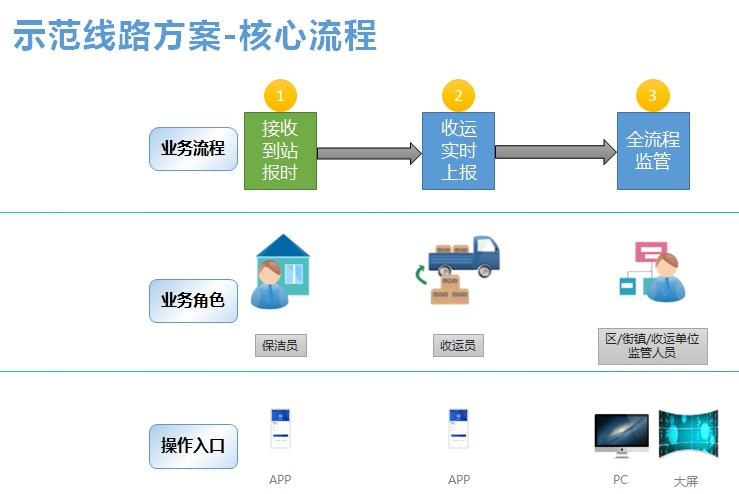 示范线路方案-核心流程

业务流程

1
接收到站报时

2
收运实时上报

3
全流程监管

业务角色

保洁员

收运员

区/街镇/收运单位监管人员

操作入口

APP

APP

PC

大屏